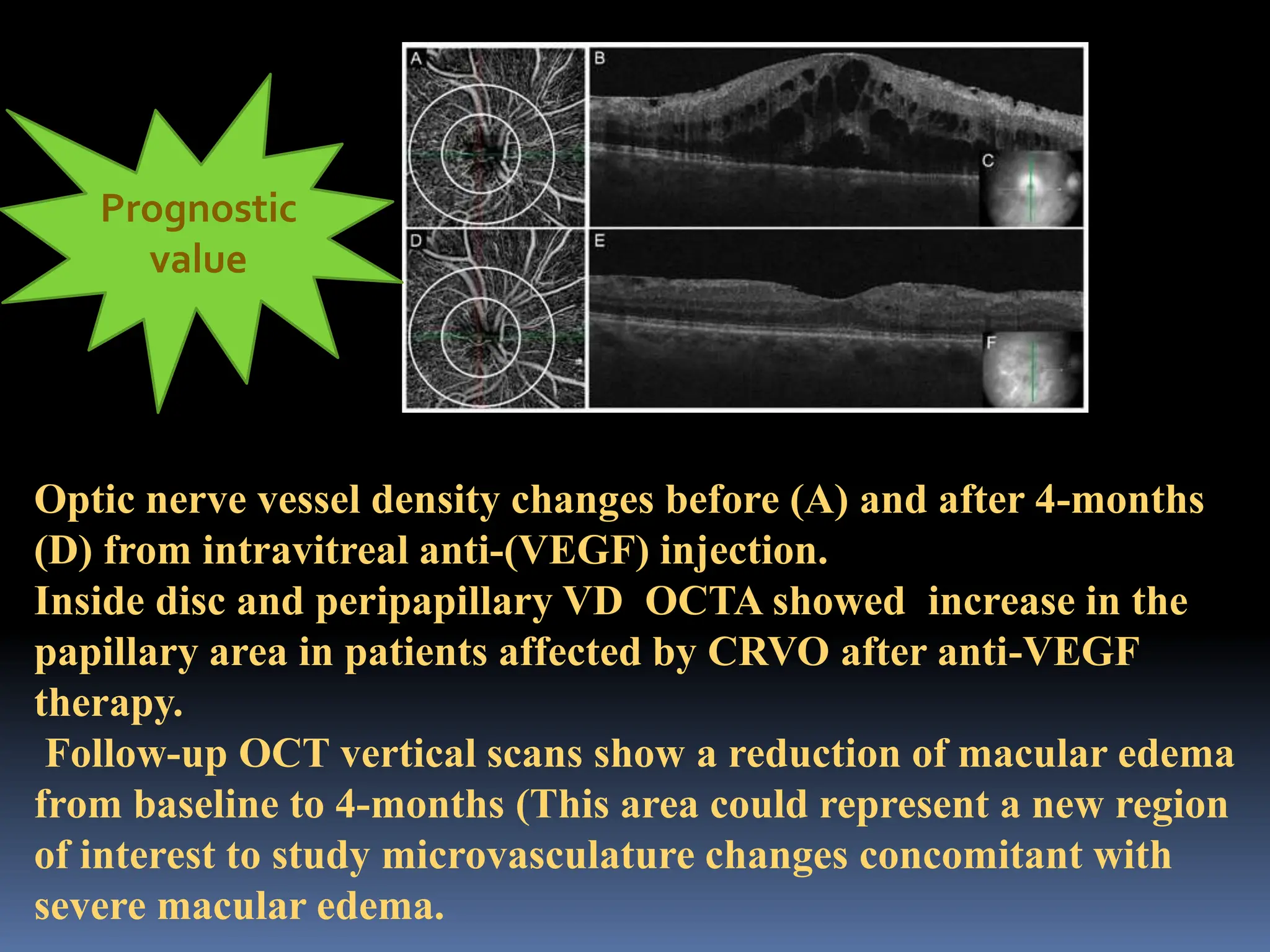 Prognostic value

A

B

C

D

E

F

Optic nerve vessel density changes before (A) and after 4-months (D) from intravitreal anti-(VEGF) injection.
Inside disc and peripapillary VD OCTA showed increase in the papillary area in patients affected by CRVO after anti-VEGF therapy.
Follow-up OCT vertical scans show a reduction of macular edema from baseline to 4-months (This area could represent a new region of interest to study microvasculature changes concomitant with severe macular edema.